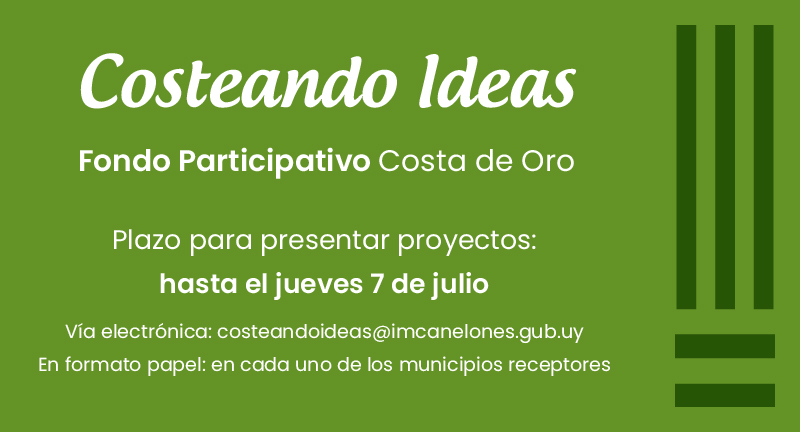 Costeando Ideas

Fondo Participativo Costa de Oro

Plazo para presentar proyectos:
hasta el jueves 7 de julio

Vía electrónica: costeandoideas@imcanelones.gub.uy
En formato papel: en cada uno de los municipios receptores